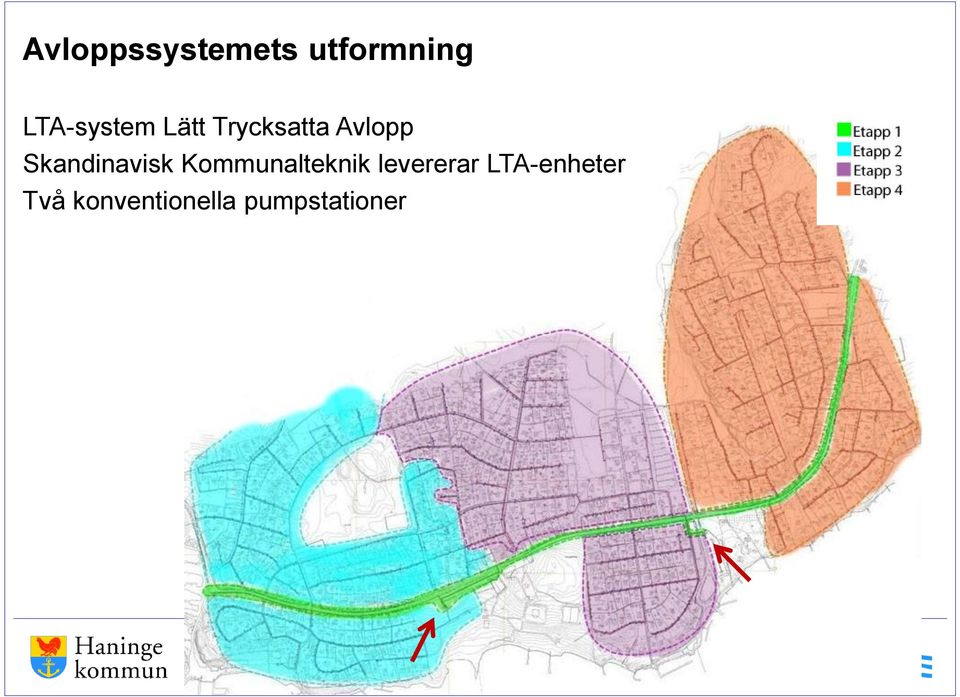 Avloppssystemets utformning

LTA-system Lätt Trycksatta Avlopp
Skandinavisk Kommunalteknik levererar LTA-enheter
Två konventionella pumpstationer

Etapp 1
Etapp 2
Etapp 3
Etapp 4

Haninge kommun